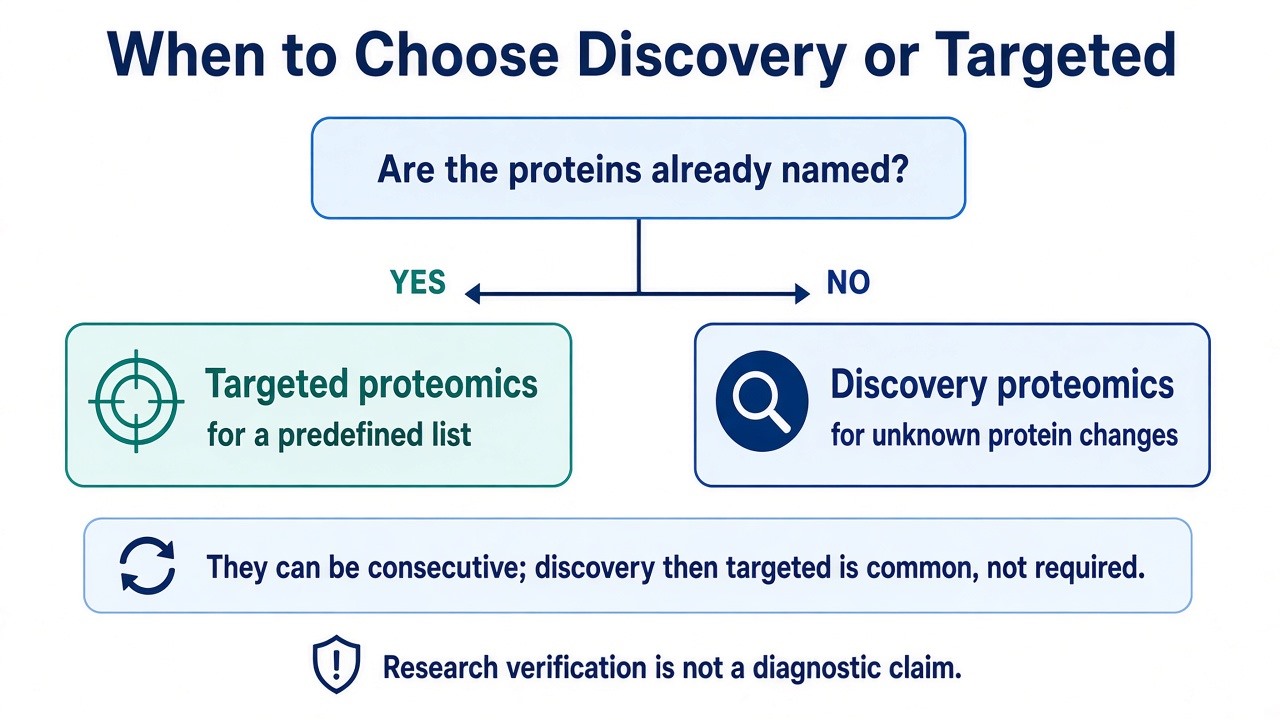 When to Choose Discovery or Targeted

Are the proteins already named?

YES

NO

Targeted proteomics
for a predefined list

Discovery proteomics
for unknown protein changes

They can be consecutive; discovery then targeted is common, not required.

Research verification is not a diagnostic claim.